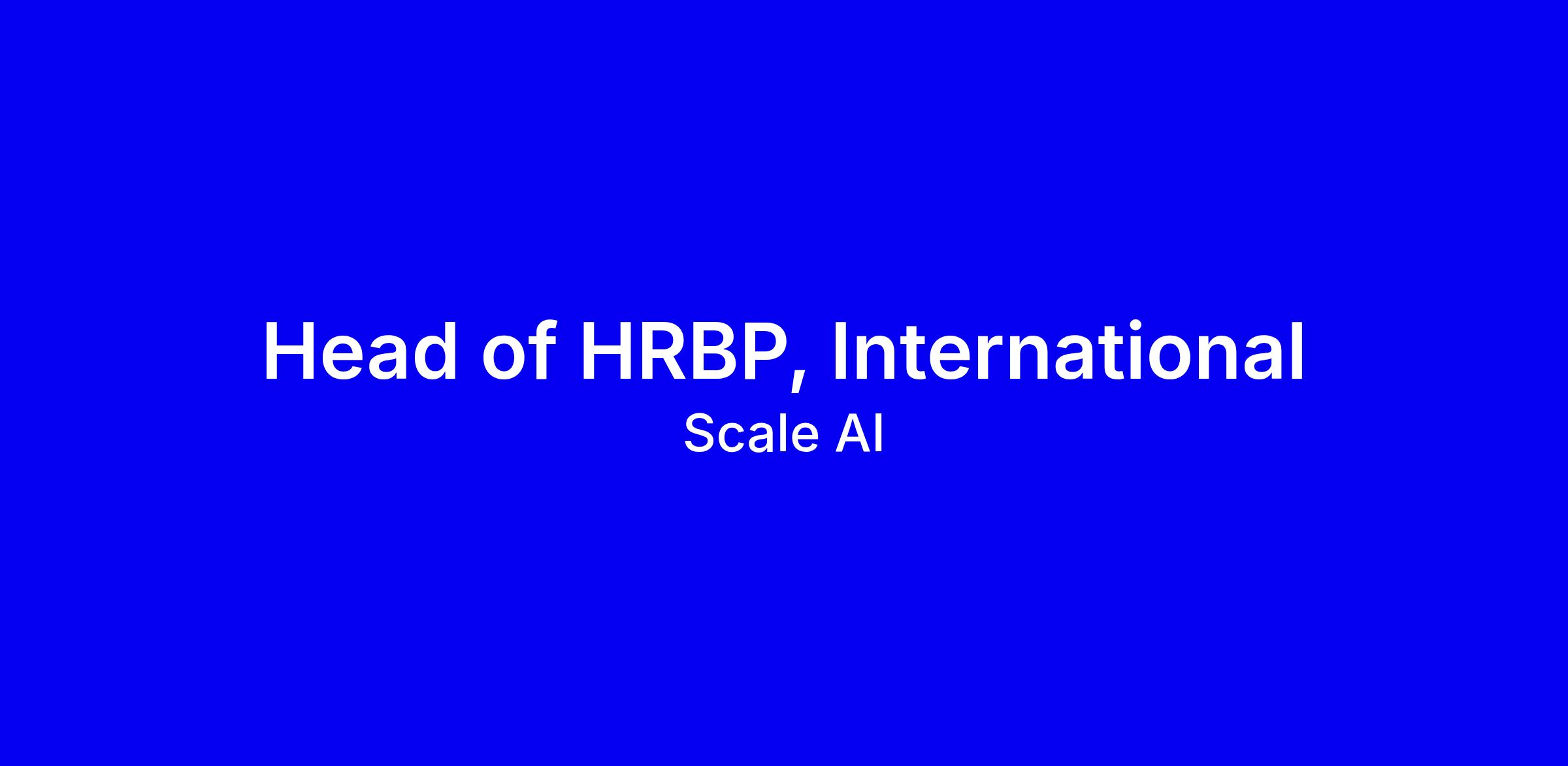 Head of HRBP, International

Scale AI